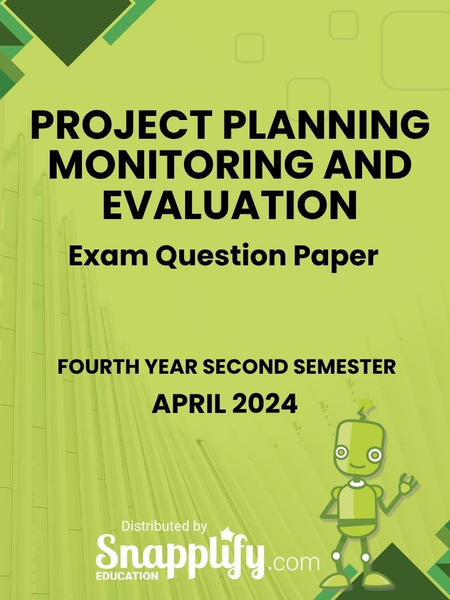 PROJECT PLANNING MONITORING AND EVALUATION

Exam Question Paper

FOURTH YEAR SECOND SEMESTER

APRIL 2024

Distributed by

Snapplify EDUCATION .com